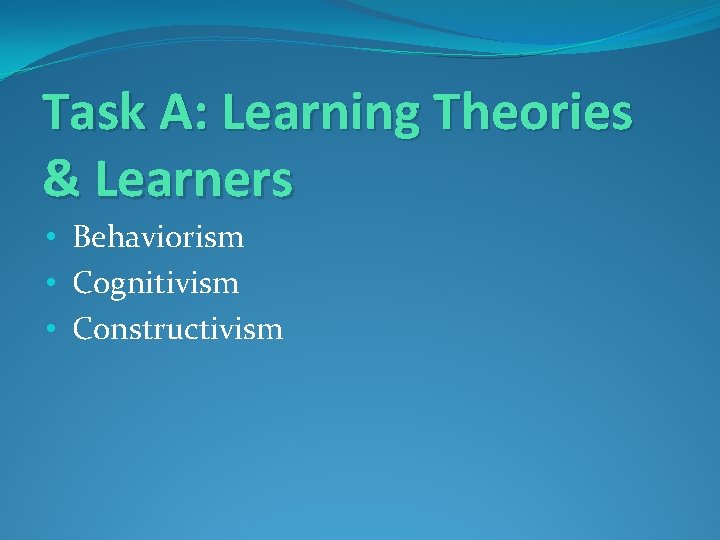 Task A: Learning Theories & Learners

• Behaviorism
• Cognitivism
• Constructivism